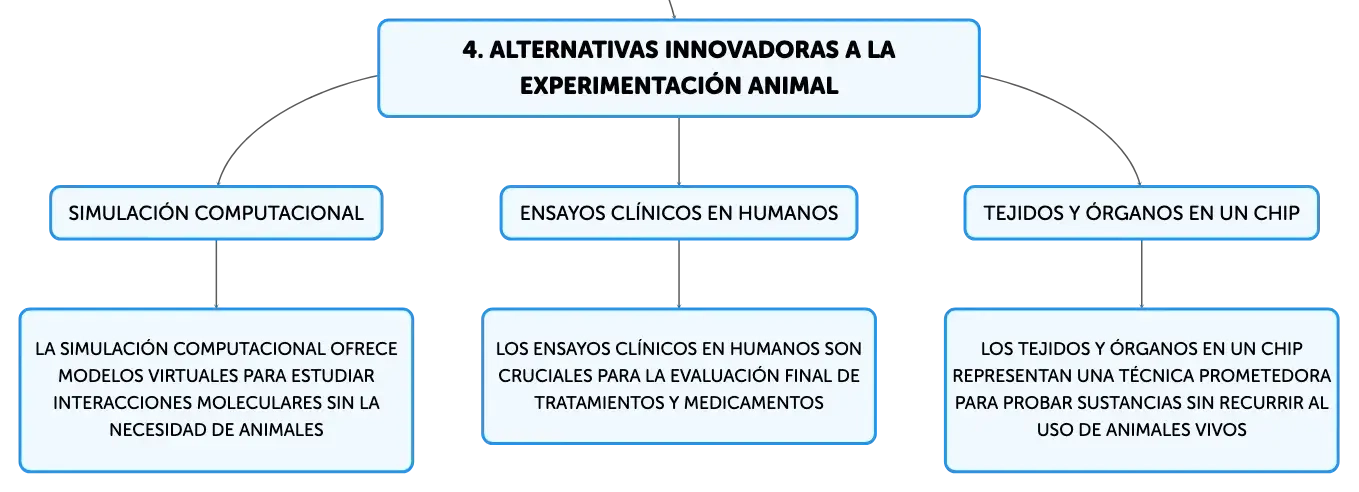 4. ALTERNATIVAS INNOVADORAS A LA EXPERIMENTACIÓN ANIMAL

SIMULACIÓN COMPUTACIONAL

LA SIMULACIÓN COMPUTACIONAL OFRECE MODELOS VIRTUALES PARA ESTUDIAR INTERACCIONES MOLECULARES SIN LA NECESIDAD DE ANIMALES

ENSAYOS CLÍNICOS EN HUMANOS

LOS ENSAYOS CLÍNICOS EN HUMANOS SON CRUCIALES PARA LA EVALUACIÓN FINAL DE TRATAMIENTOS Y MEDICAMENTOS

TEJIDOS Y ÓRGANOS EN UN CHIP

LOS TEJIDOS Y ÓRGANOS EN UN CHIP REPRESENTAN UNA TÉCNICA PROMETEDORA PARA PROBAR SUSTANCIAS SIN RECURRIR AL USO DE ANIMALES VIVOS